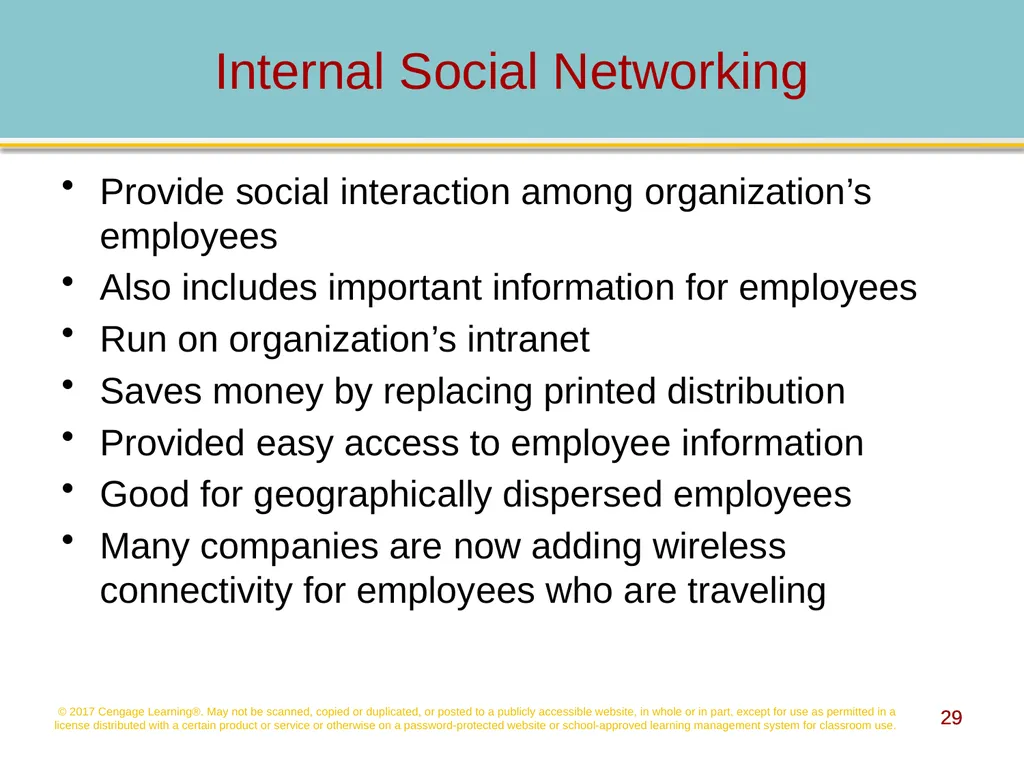 Internal Social Networking

• Provide social interaction among organization’s employees
• Also includes important information for employees
• Run on organization’s intranet
• Saves money by replacing printed distribution
• Provided easy access to employee information
• Good for geographically dispersed employees
• Many companies are now adding wireless connectivity for employees who are traveling

© 2017 Cengage Learning®. May not be scanned, copied or duplicated, or posted to a publicly accessible website, in whole or in part, except for use as permitted in a license distributed with a certain product or service or otherwise on a password-protected website or school-approved learning management system for classroom use.

29